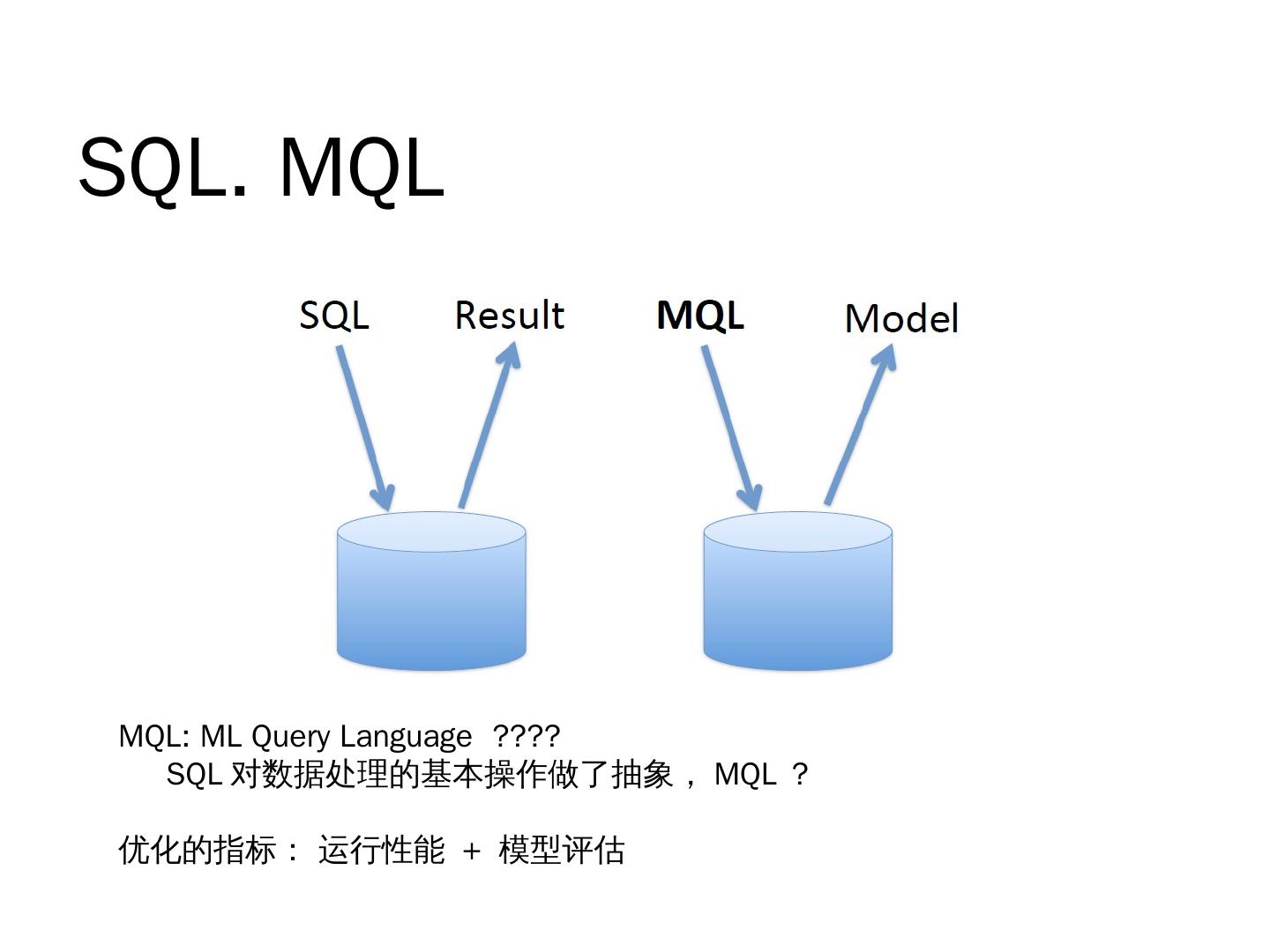 SQL. MQL

SQL

Result

MQL

Model

MQL: ML Query Language ????
SQL 对数据处理的基本操作做了抽象， MQL ？

优化的指标： 运行性能 + 模型评估